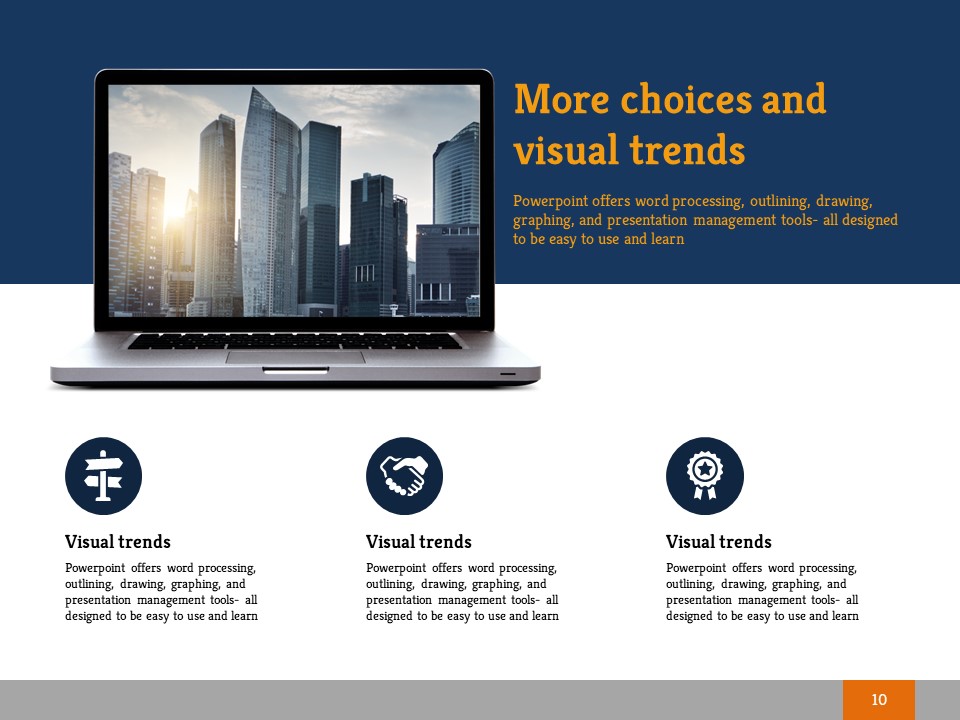 More choices and visual trends

Powerpoint offers word processing, outlining, drawing, graphing, and presentation management tools- all designed to be easy to use and learn

Visual trends

Powerpoint offers word processing, outlining, drawing, graphing, and presentation management tools- all designed to be easy to use and learn

Visual trends

Powerpoint offers word processing, outlining, drawing, graphing, and presentation management tools- all designed to be easy to use and learn

Visual trends

Powerpoint offers word processing, outlining, drawing, graphing, and presentation management tools- all designed to be easy to use and learn

10